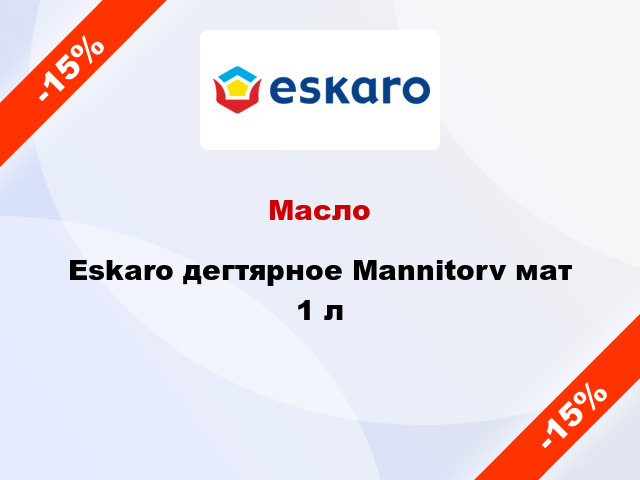 -15%

eskaro

Масло

Eskaro дегтярное Mannitorv мат 1 л

-15%